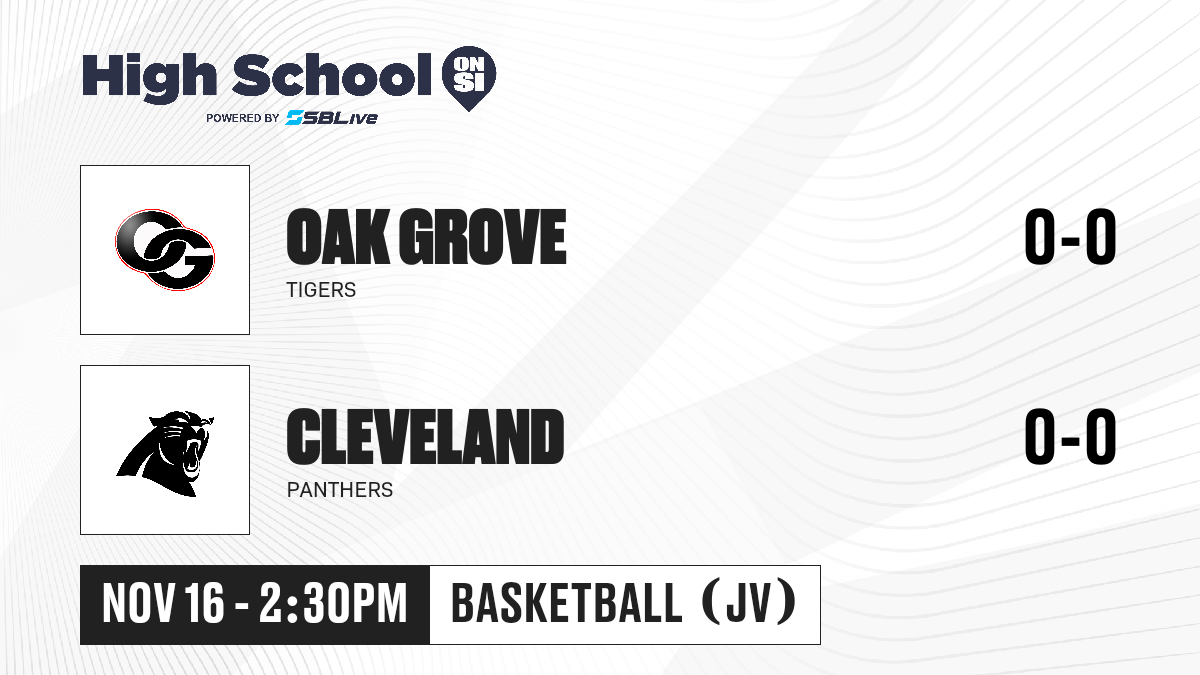 High School ON SI
POWERED BY SBLive

OG

OAK GROVE
TIGERS
0-0

CLEVELAND
PANTHERS
0-0

NOV 16 - 2:30PM
BASKETBALL (JV)